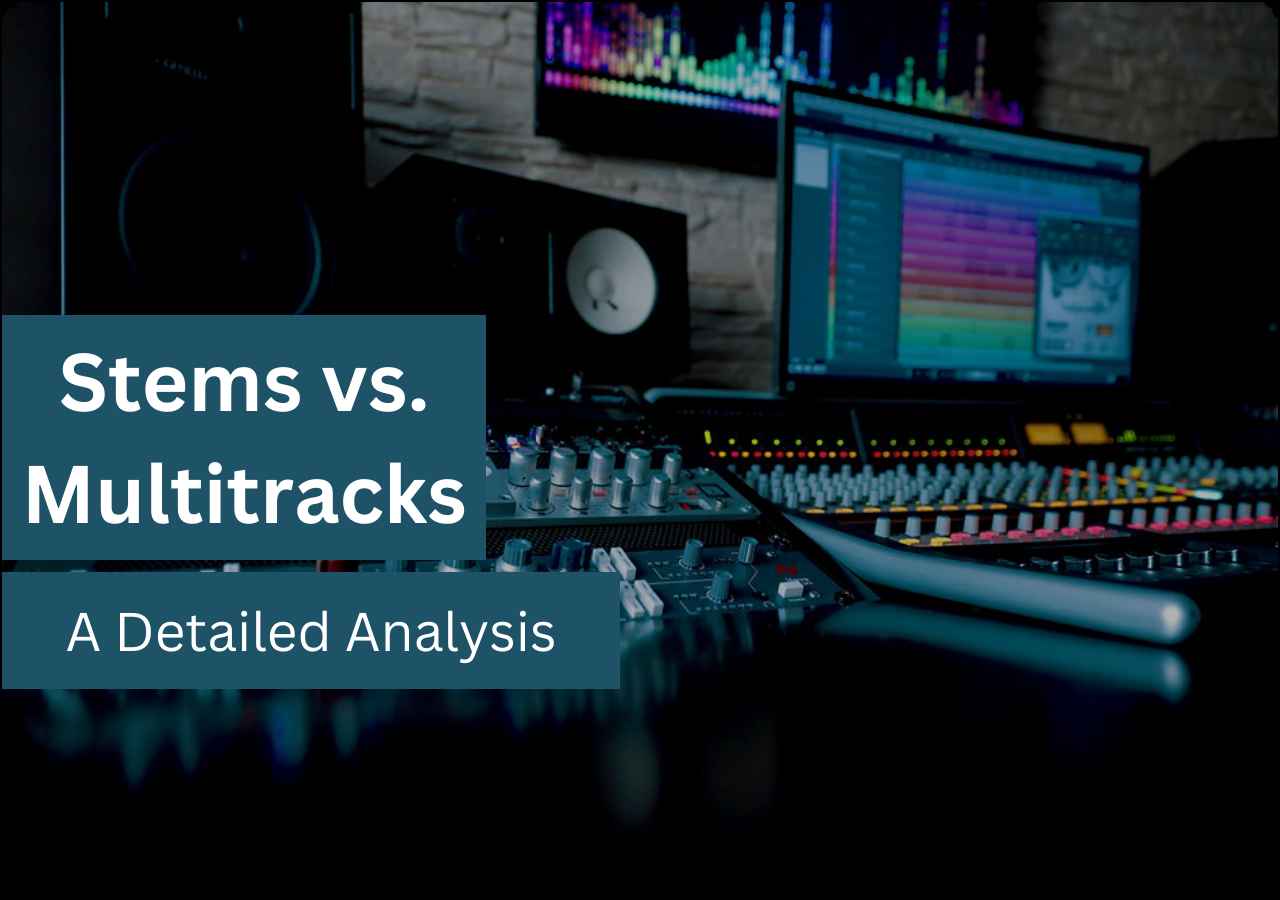 Stems vs. Multitracks

A Detailed Analysis